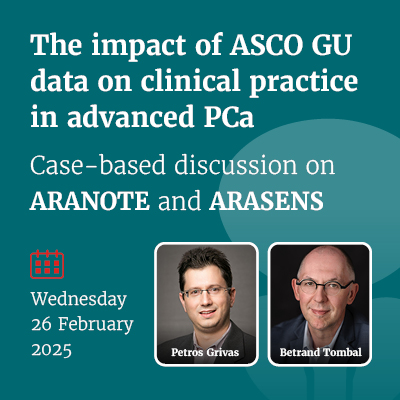 The impact of ASCO GU data on clinical practice in advanced PCa

Case-based discussion on ARANOTE and ARASENS

Wednesday 26 February 2025

Petros Grivas

Betrand Tombal